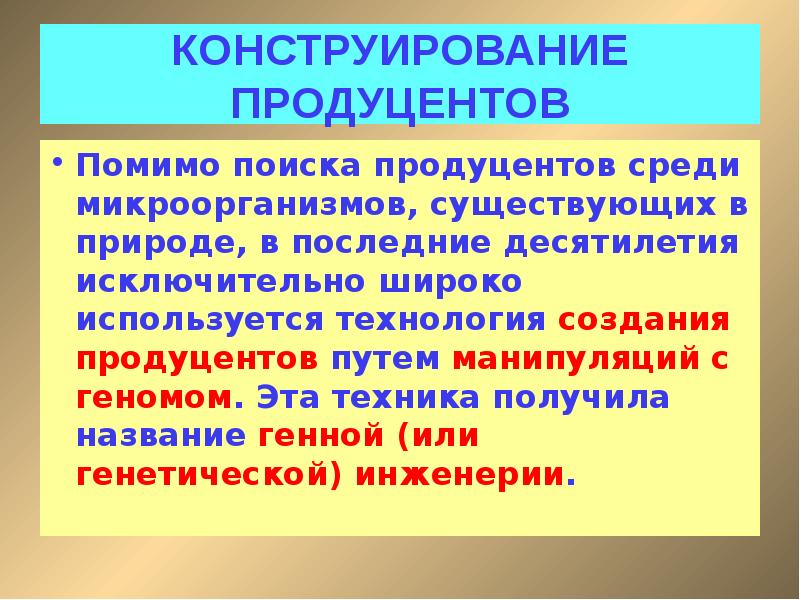 КОНСТРУИРОВАНИЕ ПРОДУЦЕНТОВ

• Помимо поиска продуцентов среди микроорганизмов, существующих в природе, в последние десятилетия исключительно широко используется технология создания продуцентов путем манипуляций с геномом. Эта техника получила название генной (или генетической) инженерии.